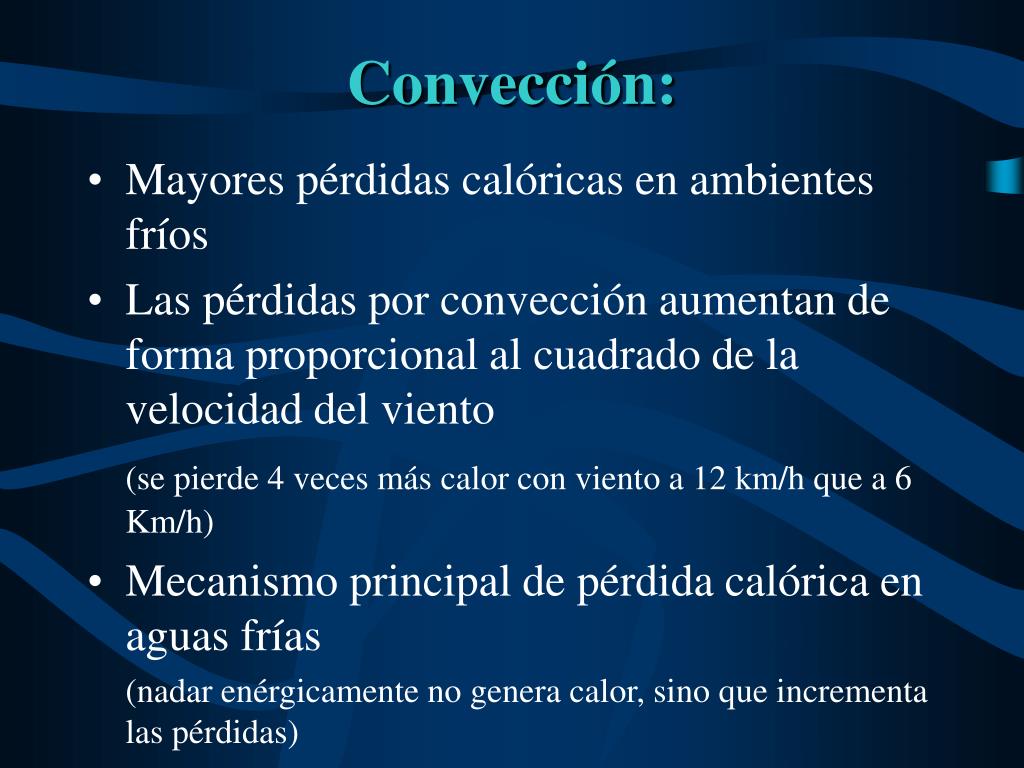 Convección:

• Mayores pérdidas calóricas en ambientes fríos

• Las pérdidas por convección aumentan de forma proporcional al cuadrado de la velocidad del viento

(se pierde 4 veces más calor con viento a 12 km/h que a 6 Km/h)

• Mecanismo principal de pérdida calórica en aguas frías

(nadar enérgicamente no genera calor, sino que incrementa las pérdidas)